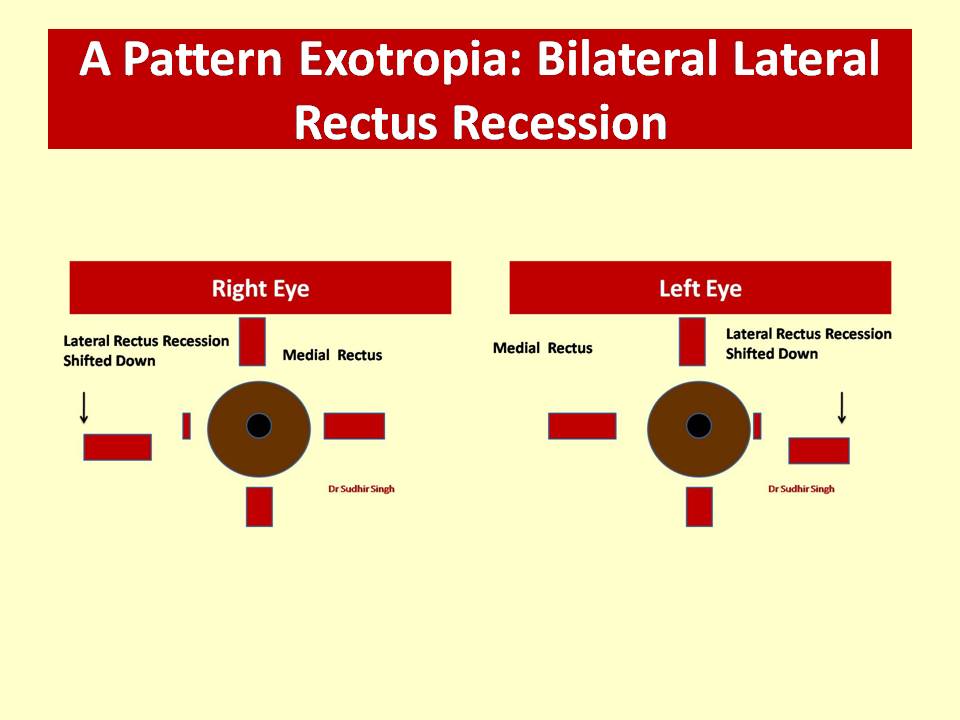 A Pattern Exotropia: Bilateral Lateral Rectus Recession

Right Eye

Lateral Rectus Recession
Shifted Down

Medial Rectus

Dr Sudhir Singh

Left Eye

Medial Rectus

Lateral Rectus Recession
Shifted Down

Dr Sudhir Singh